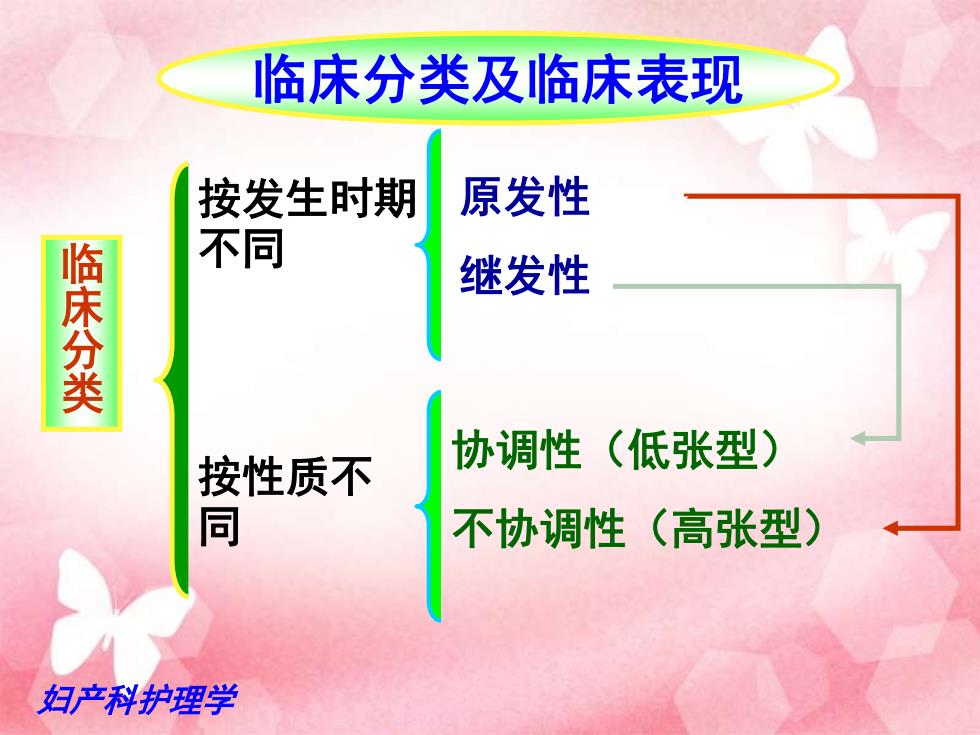 临床分类及临床表现

临床分类

按发生时期不同

原发性

继发性

按性质不同

协调性（低张型）

不协调性（高张型）

妇产科护理学